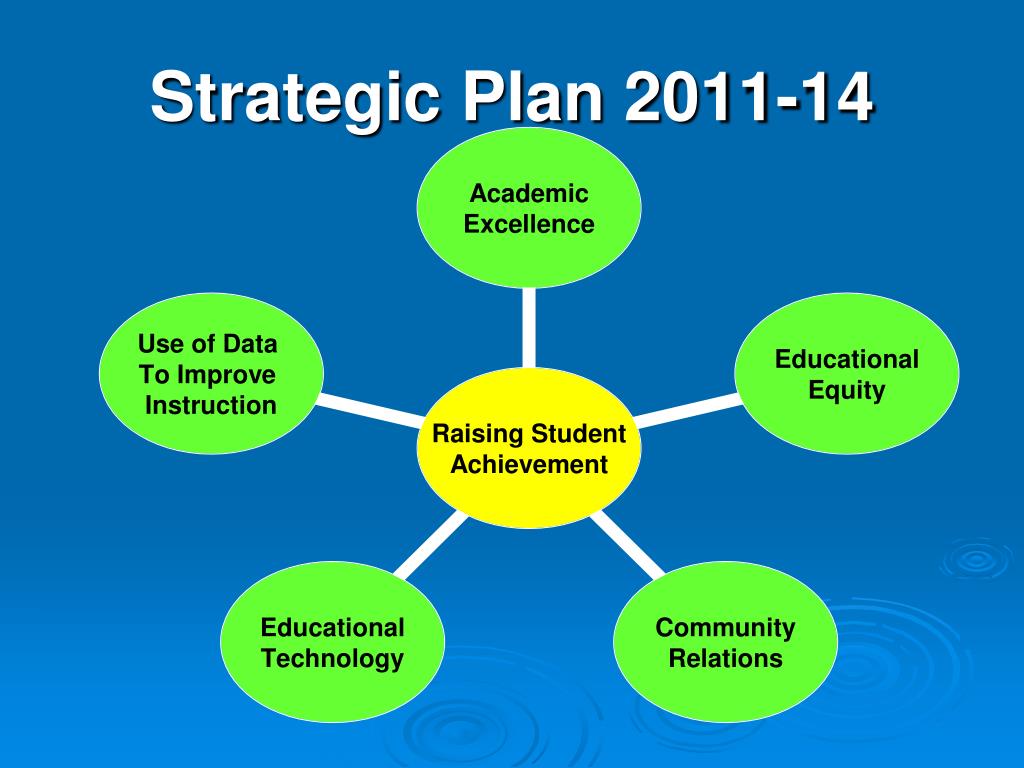 Strategic Plan 2011-14

Academic Excellence

Use of Data To Improve Instruction

Educational Equity

Raising Student Achievement

Educational Technology

Community Relations